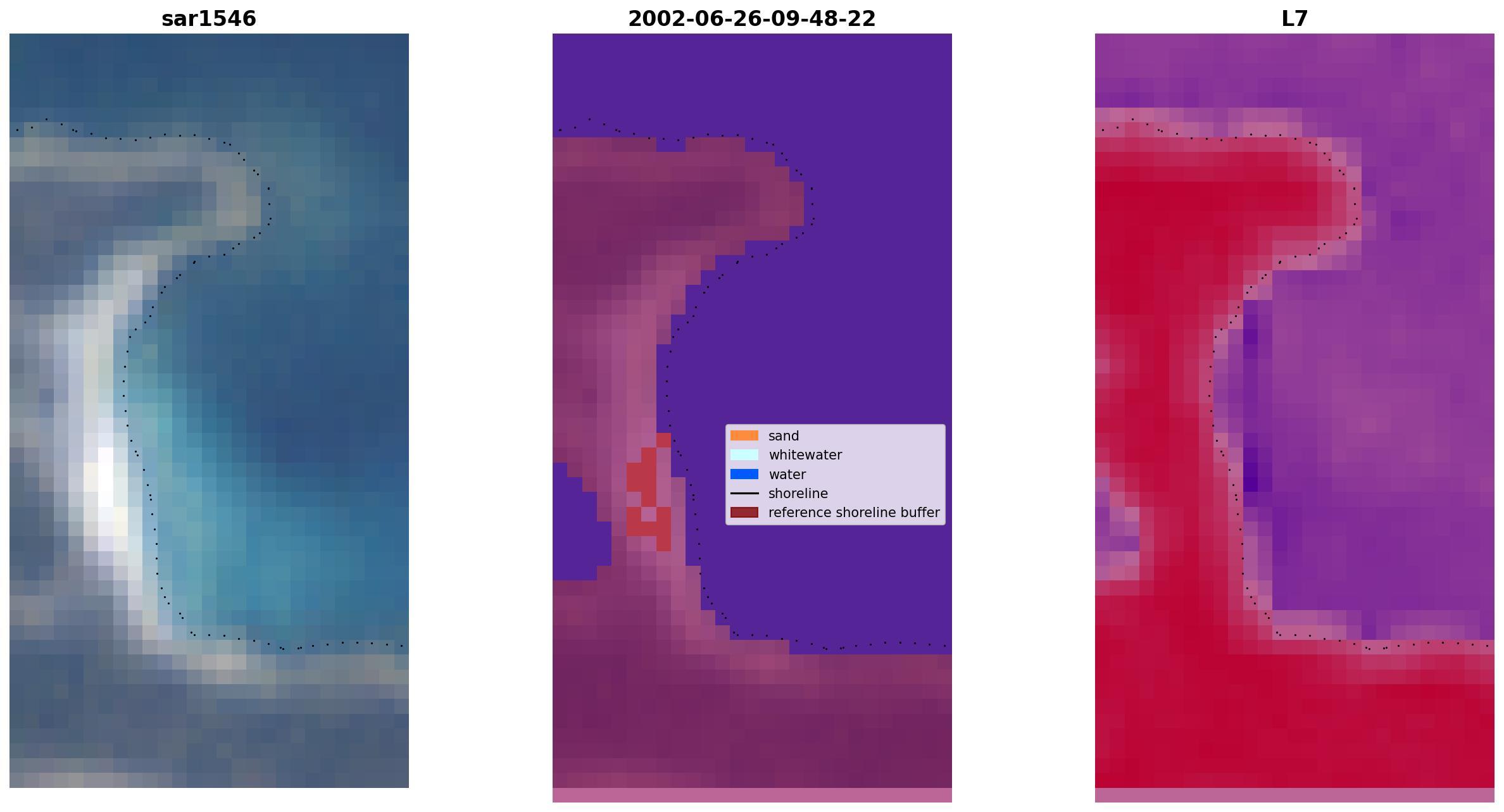 sar1546

2002-06-26-09-48-22

sand
whitewater
water
shoreline
reference shoreline buffer

L7